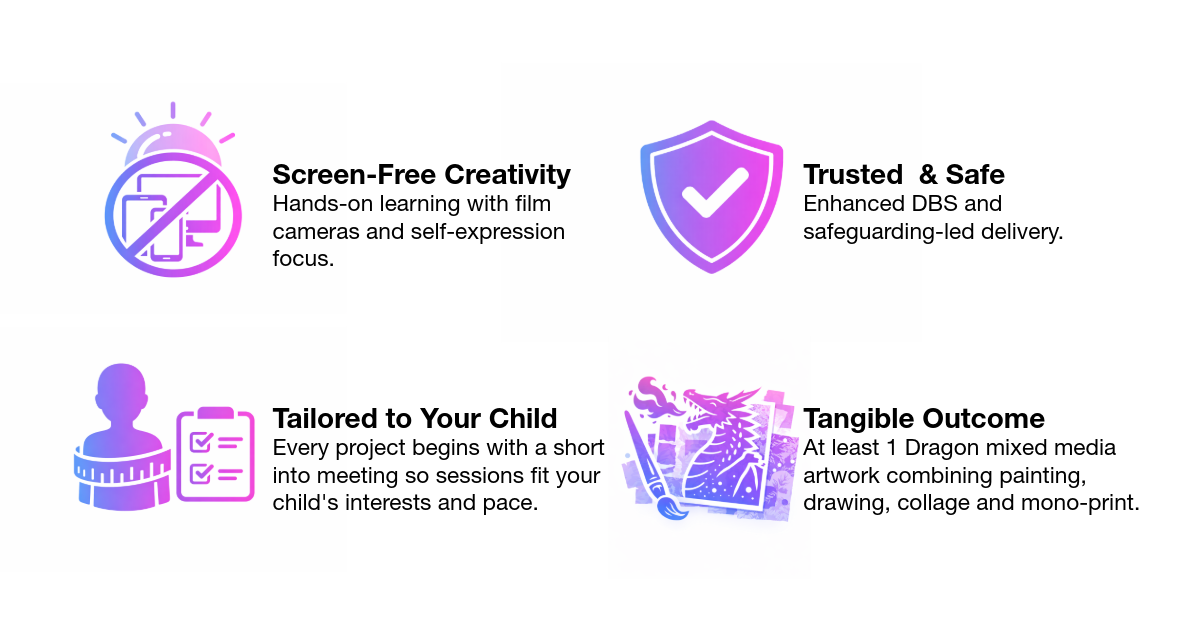 **Screen-Free Creativity**
Hands-on learning with film cameras and self-expression focus.

**Trusted & Safe**
Enhanced DBS and safeguarding-led delivery.

**Tailored to Your Child**
Every project begins with a short into meeting so sessions fit your child's interests and pace.

**Tangible Outcome**
At least 1 Dragon mixed media artwork combining painting, drawing, collage and mono-print.